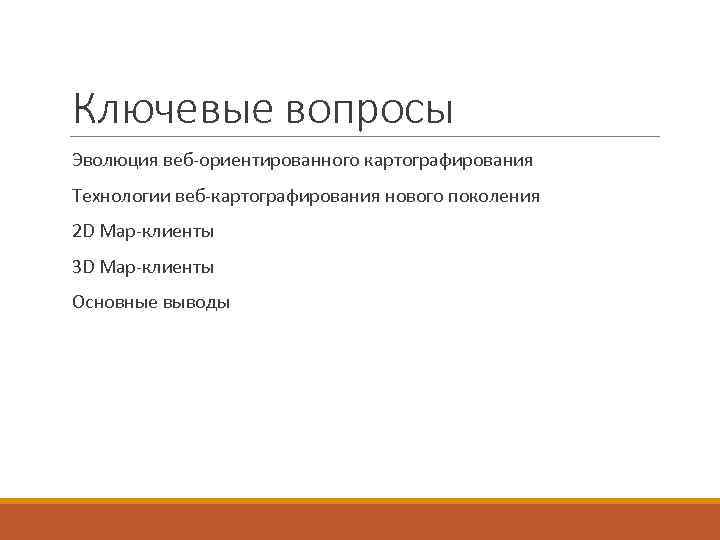 Ключевые вопросы

Эволюция веб-ориентированного картографирования

Технологии веб-картографирования нового поколения

2D Map-клиенты

3D Map-клиенты

Основные выводы